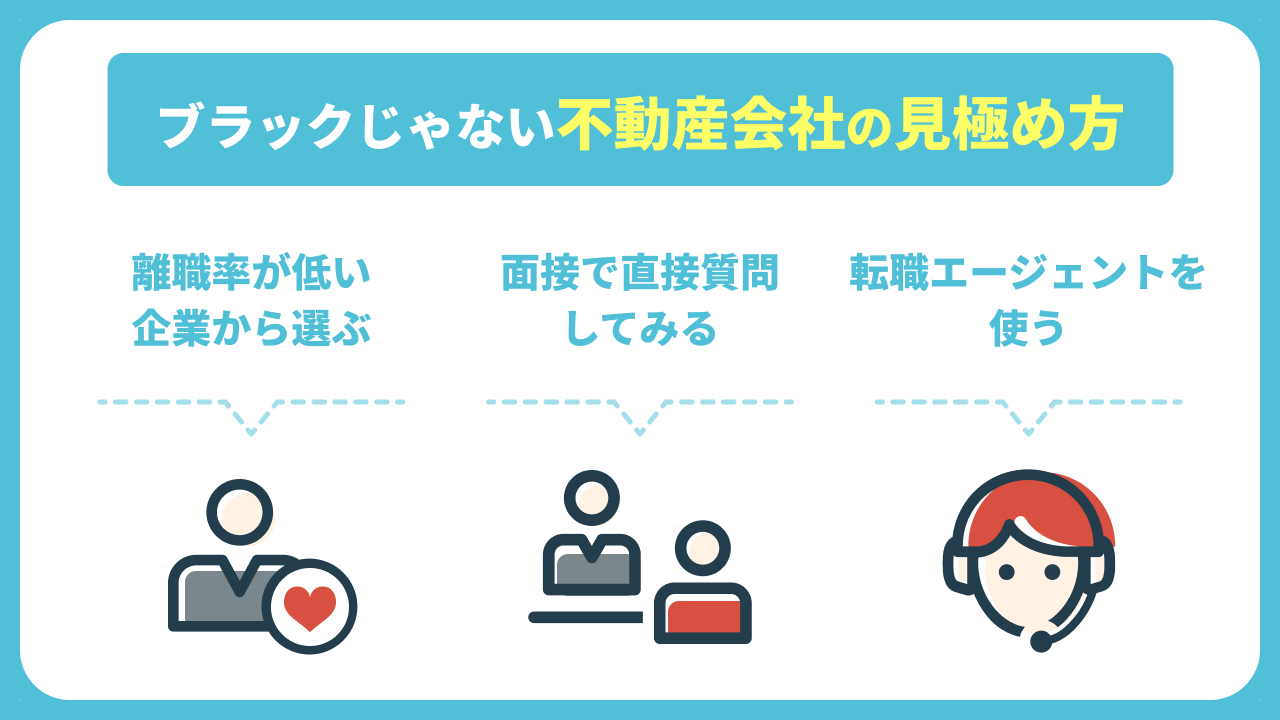 ブラックじゃない不動産会社の見極め方

離職率が低い企業から選ぶ

面接で直接質問してみる

転職エージェントを使う